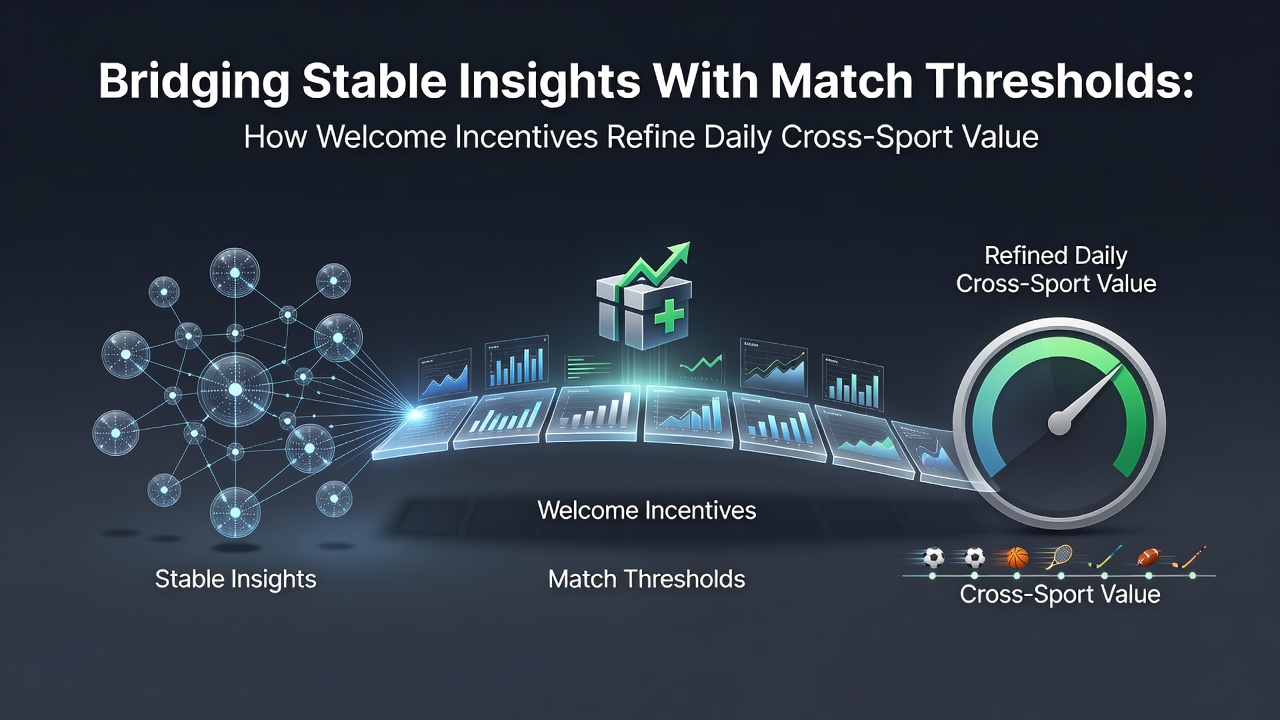 Bridging Stable Insights With Match Thresholds:
How Welcome Incentives Refine Daily Cross-Sport Value

Refined Daily Cross-Sport Value

Welcome Incentives

Stable Insights

Match Thresholds

Cross-Sport Value